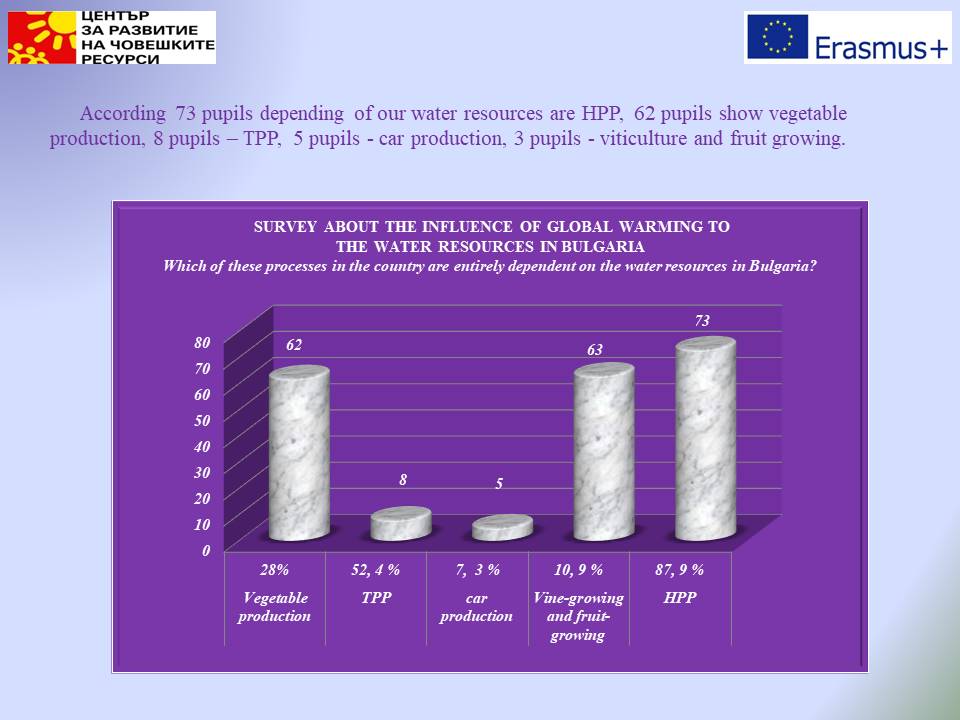 ЦЕНТЪР ЗА РАЗВИТИЕ НА ЧОВЕШКИТЕ РЕСУРСИ

Erasmus+

According 73 pupils depending of our water resources are HPP, 62 pupils show vegetable production, 8 pupils – TPP, 5 pupils - car production, 3 pupils - viticulture and fruit growing.

SURVEY ABOUT THE INFLUENCE OF GLOBAL WARMING TO THE WATER RESOURCES IN BULGARIA
Which of these processes in the country are entirely dependent on the water resources in Bulgaria?

80
70
60
50
40
30
20
10
0

62
8
5
63
73

| 28% | 52, 4 % | 7, 3 % | 10, 9 % | 87, 9 % |
|---|---|---|---|---|
| Vegetable production | TPP | car production | Vine-growing and fruit-growing | HPP |